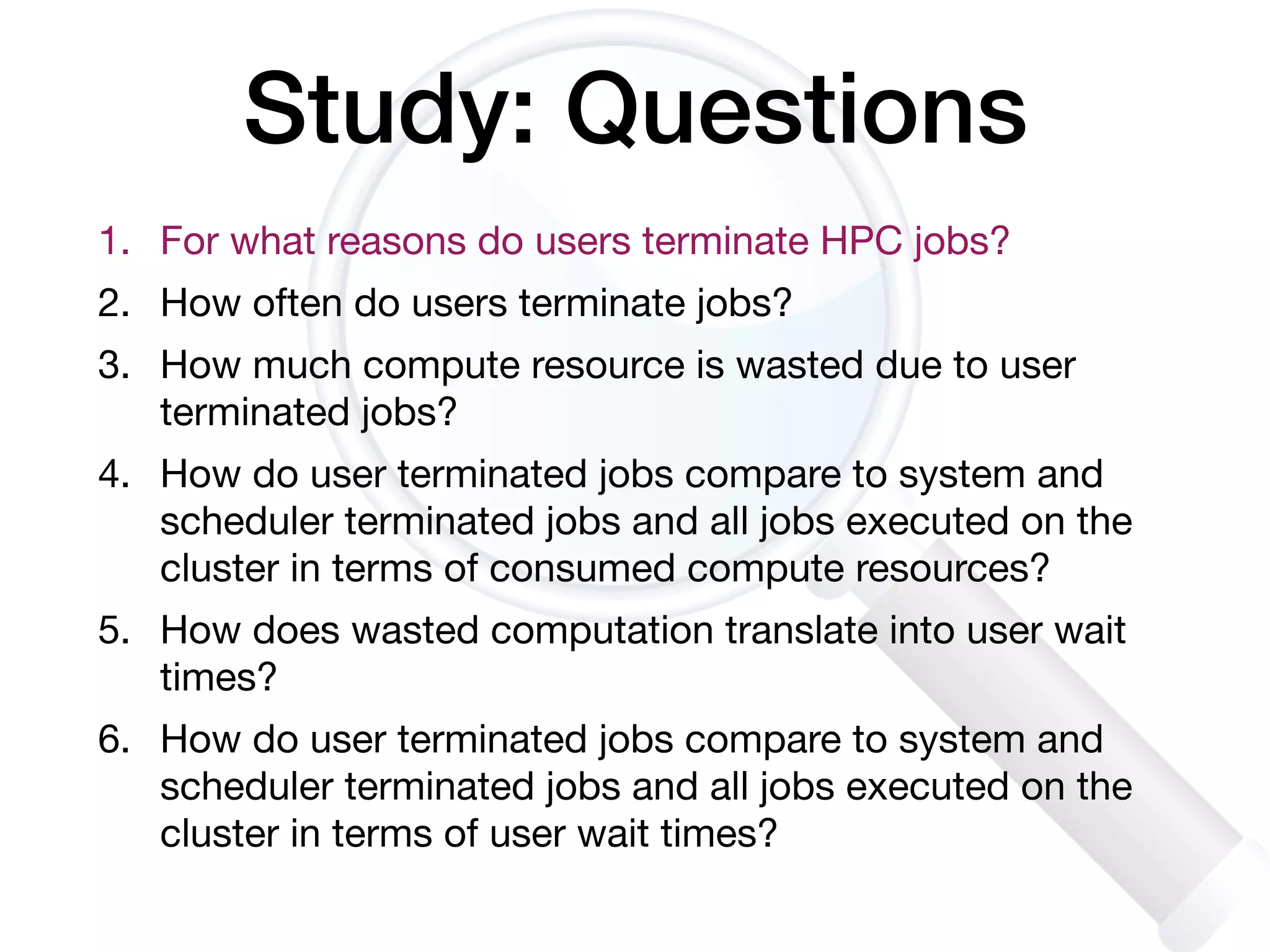 Study: Questions

1. For what reasons do users terminate HPC jobs?
2. How often do users terminate jobs?
3. How much compute resource is wasted due to user terminated jobs?
4. How do user terminated jobs compare to system and scheduler terminated jobs and all jobs executed on the cluster in terms of consumed compute resources?
5. How does wasted computation translate into user wait times?
6. How do user terminated jobs compare to system and scheduler terminated jobs and all jobs executed on the cluster in terms of user wait times?